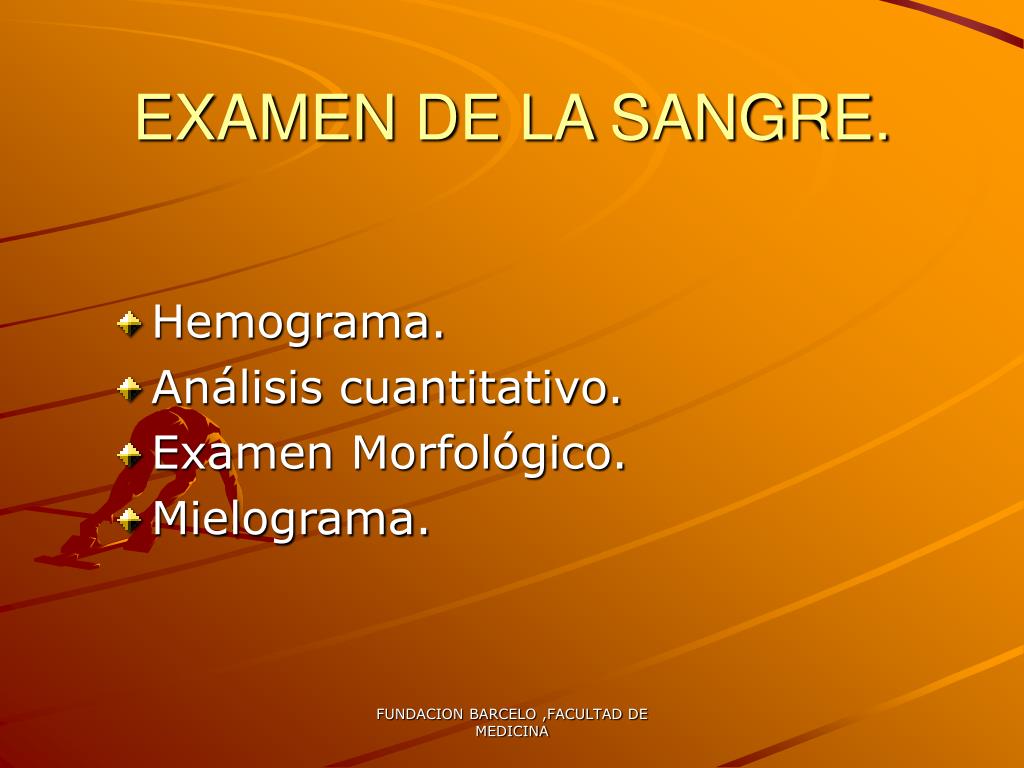 EXAMEN DE LA SANGRE.

Hemograma.
Análisis cuantitativo.
Examen Morfológico.
Mielograma.

FUNDACION BARCELO ,FACULTAD DE MEDICINA